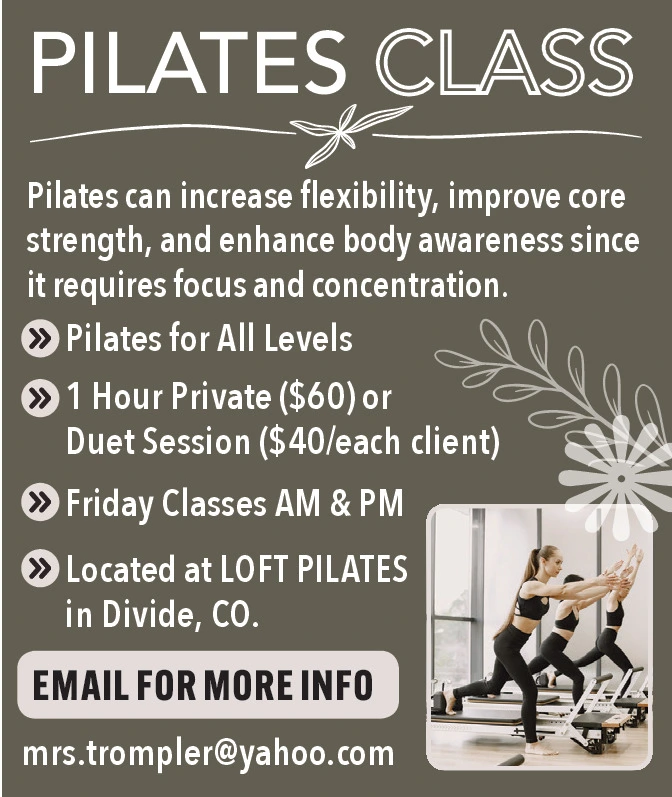 PILATES CLASS

Pilates can increase flexibility, improve core strength, and enhance body awareness since it requires focus and concentration.

» Pilates for All Levels

» 1 Hour Private ($60) or Duet Session ($40/each client)

» Friday Classes AM & PM

» Located at LOFT PILATES in Divide, CO.

EMAIL FOR MORE INFO

mrs.trompler@yahoo.com